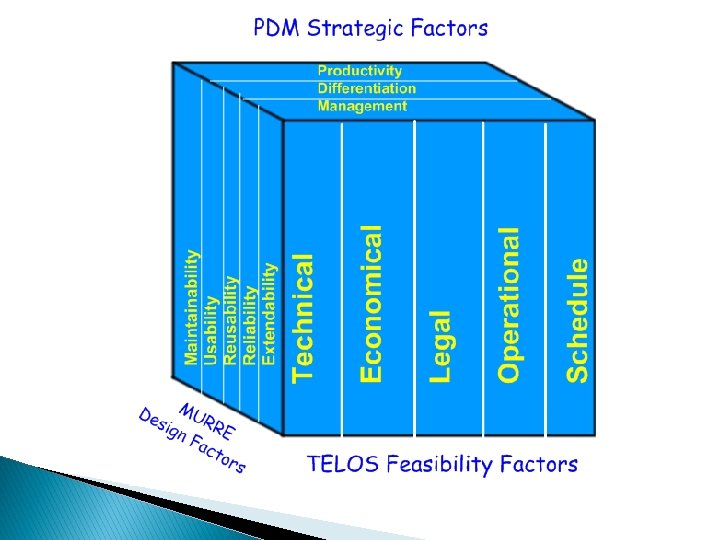 PDM Strategic Factors

Productivity
Differentiation
Management

Maintainability
Usability
Reusability
Reliability
Extendability

Technical
Economical
Legal
Operational
Schedule

MURRE
Design Factors

TELOS Feasibility Factors